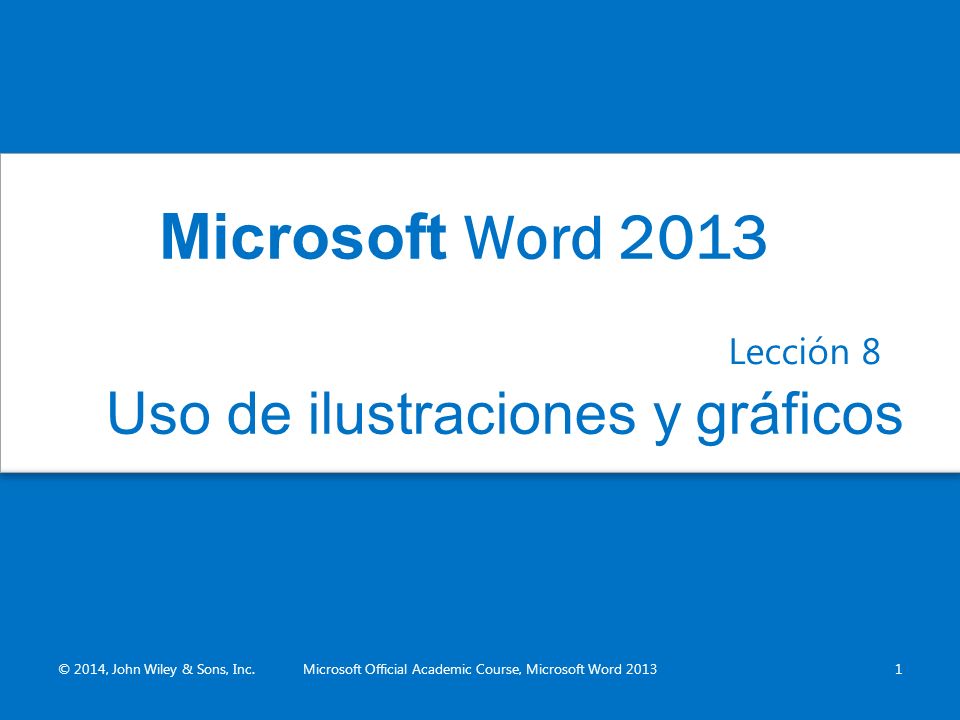 Microsoft Word 2013

Lección 8

Uso de ilustraciones y gráficos

© 2014, John Wiley & Sons, Inc.

Microsoft Official Academic Course, Microsoft Word 2013

1